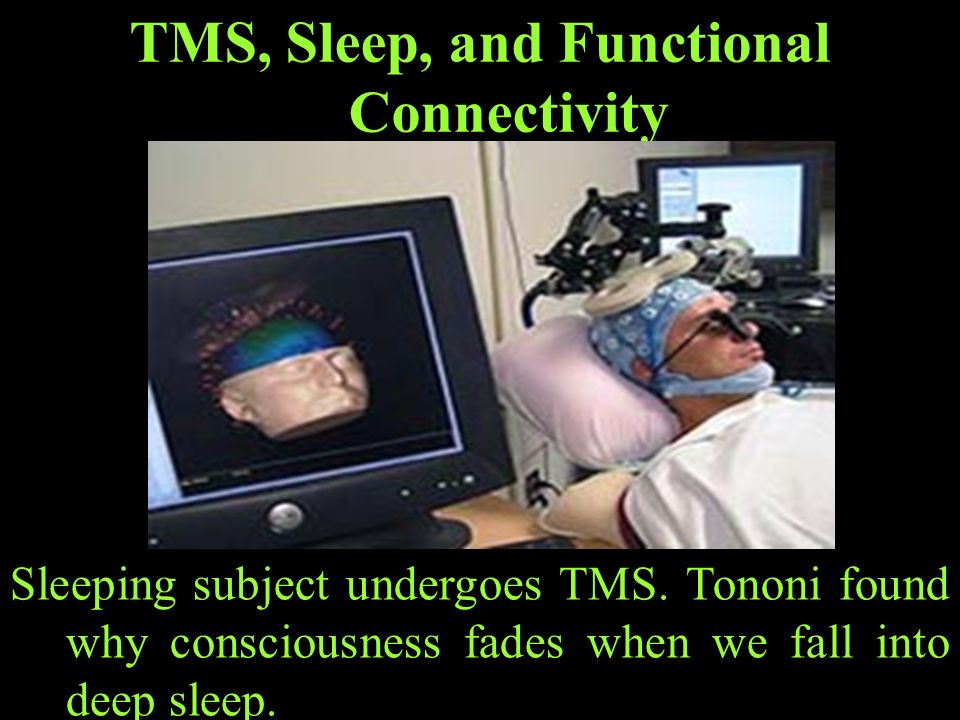 TMS, Sleep, and Functional Connectivity

Sleeping subject undergoes TMS. Tononi found why consciousness fades when we fall into deep sleep.